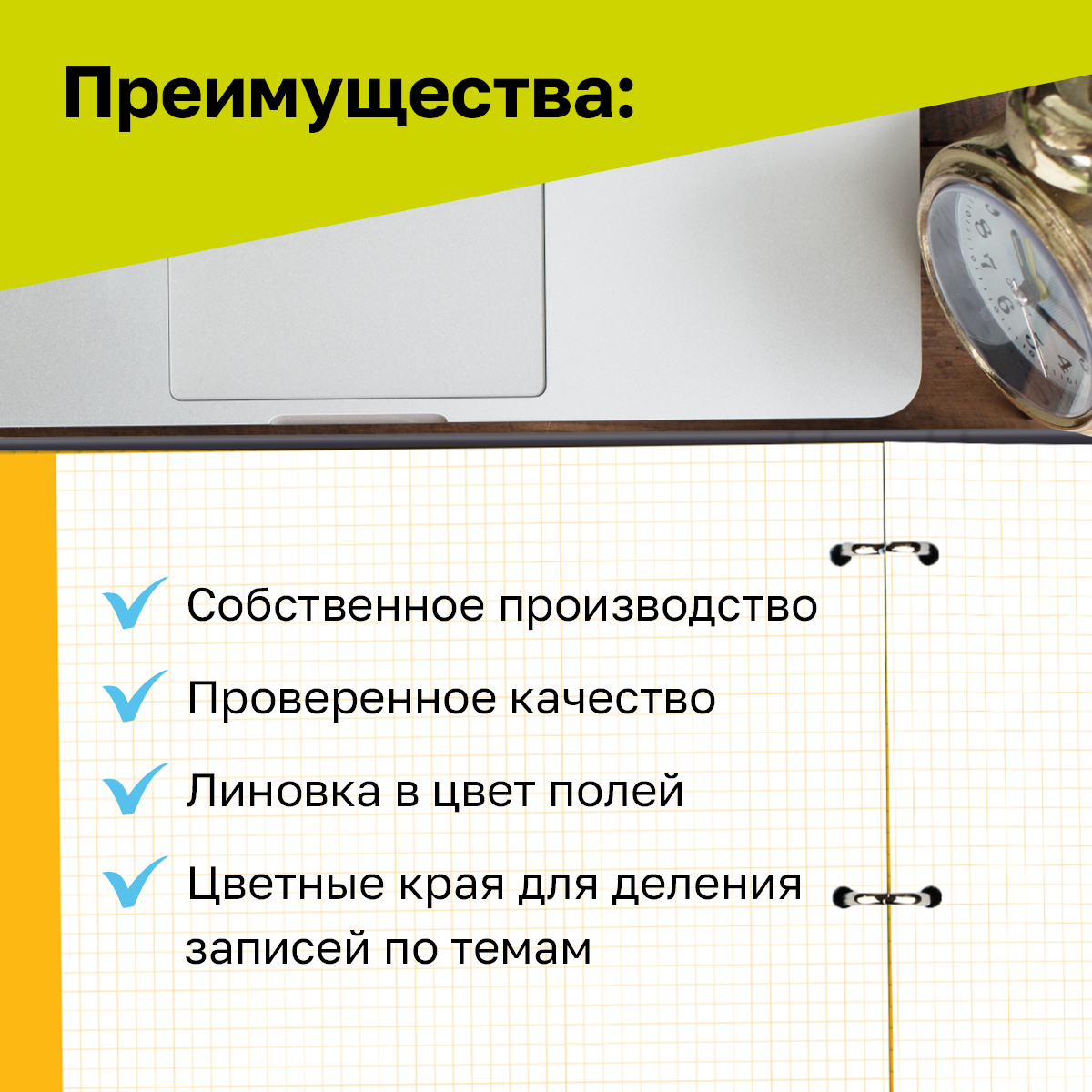 Преимущества:

Собственное производство

Проверенное качество

Линовка в цвет полей

Цветные края для деления записей по темам